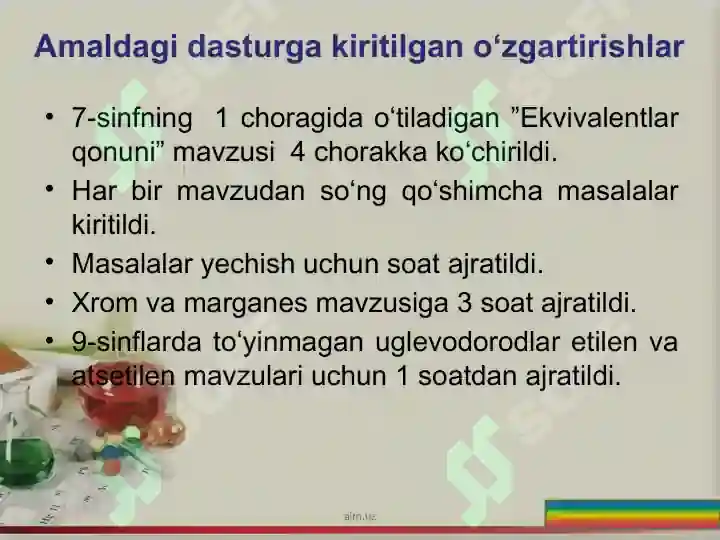 Amaldagi dasturga kiritilgan o‘zgartirishlar

• 7-sinfning 1 choragida o‘tiladigan ”Ekvivalentlar qonuni” mavzusi 4 chorakka ko‘chirildi.
• Har bir mavzudan so‘ng qo‘shimcha masalalar kiritildi.
• Masalalar yechish uchun soat ajratildi.
• Xrom va marganes mavzusiga 3 soat ajratildi.
• 9-sinflarda to‘yinmagan uglevodorodlar etilen va atsetilen mavzulari uchun 1 soatdan ajratildi.

aim.uz